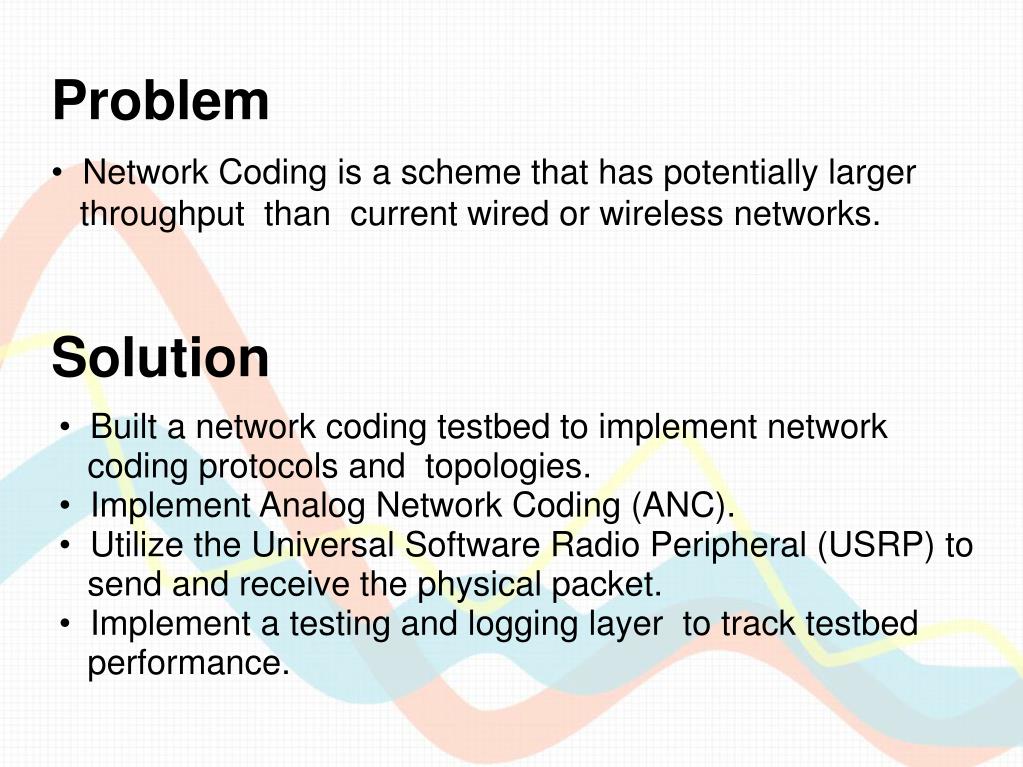 Problem

• Network Coding is a scheme that has potentially larger throughput than current wired or wireless networks.

Solution

• Built a network coding testbed to implement network coding protocols and topologies.
• Implement Analog Network Coding (ANC).
• Utilize the Universal Software Radio Peripheral (USRP) to send and receive the physical packet.
• Implement a testing and logging layer to track testbed performance.